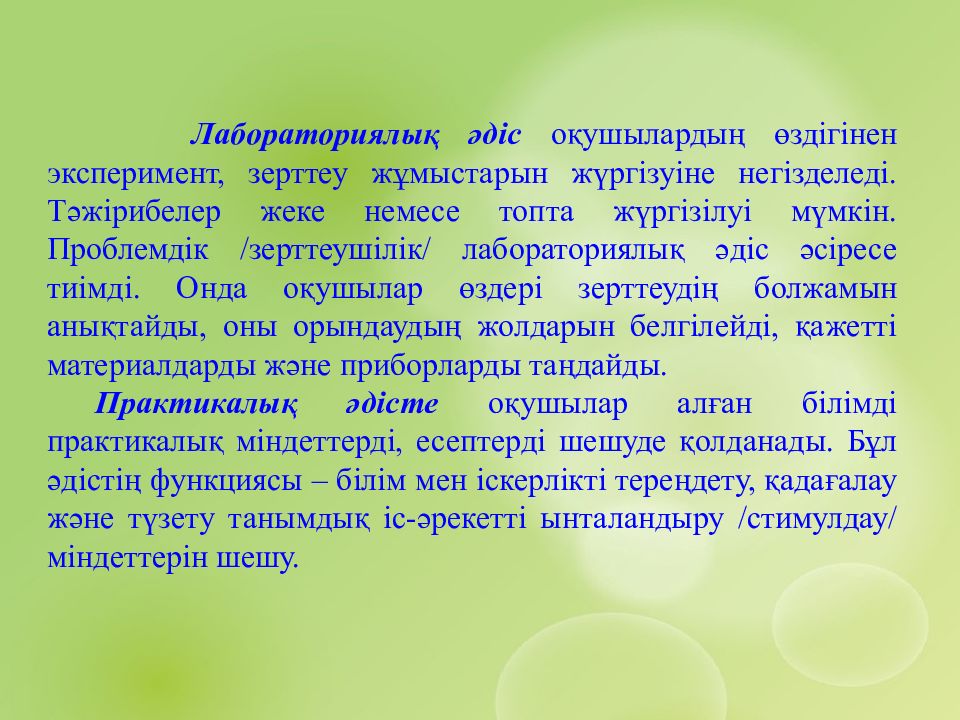 Лабораториялық әдіс оқушылардың өздігінен эксперимент, зерттеу жұмыстарын жүргізуіне негізделеді. Тәжірибелер жеке немесе топта жүргізілуі мүмкін. Проблемдік /зерттеушілік/ лабораториялық әдіс әсіресе тиімді. Онда оқушылар өздері зерттеудің болжамын анықтайды, оны орындаудың жолдарын белгілейді, қажетті материалдарды және приборларды таңдайды.

Практикалық әдісте оқушылар алған білімді практикалық міндеттерді, есептерді шешуде қолданады. Бұл әдістің функциясы – білім мен іскерлікті тереңдету, қадағалау және түзету танымдық іс-әрекетті ынталандыру /стимулдау/ міндеттерін шешу.